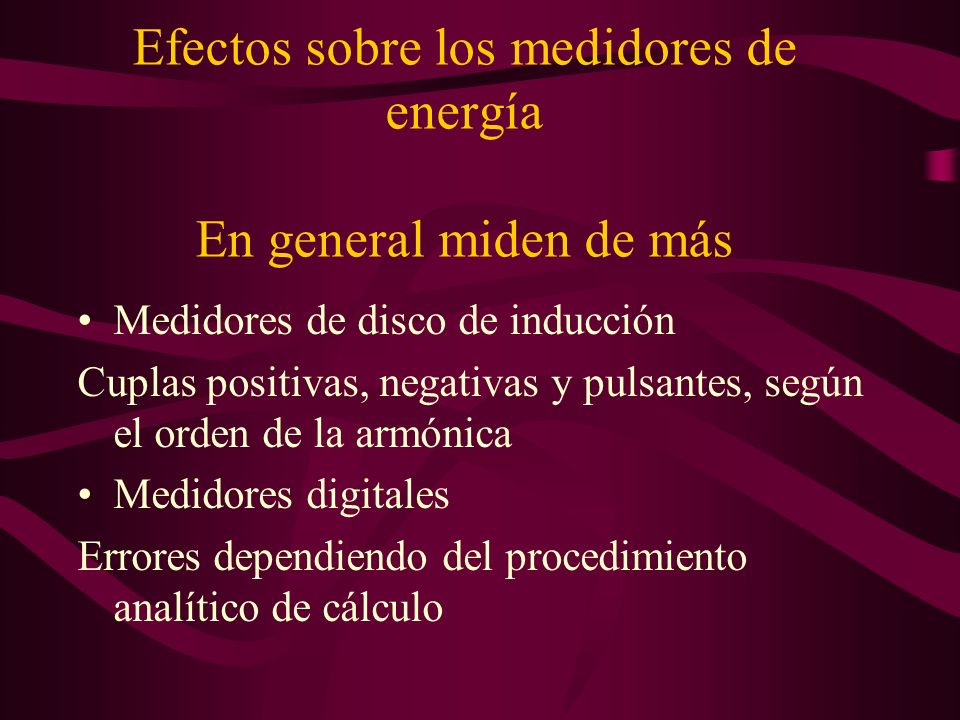 Efectos sobre los medidores de energía

En general miden de más

• Medidores de disco de inducción

Cuplas positivas, negativas y pulsantes, según el orden de la armónica

• Medidores digitales

Errores dependiendo del procedimiento analítico de cálculo